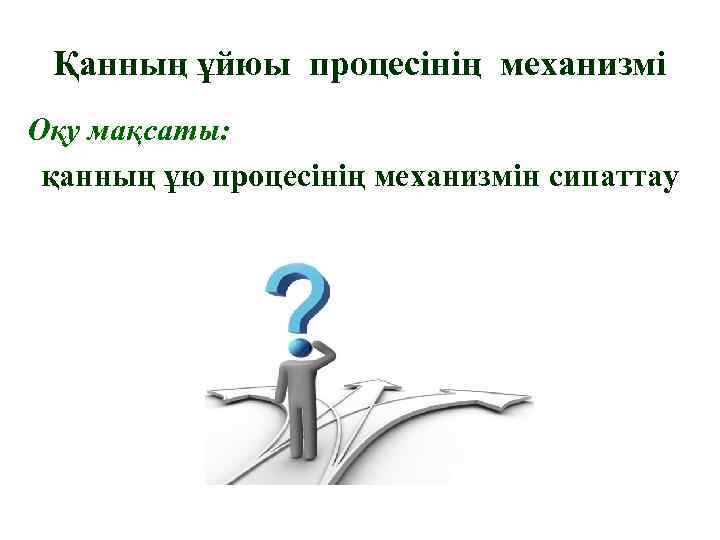 Қанның ұйюы процесінің механизмі

Оқу мақсаты:

қанның ұю процесінің механизмін сипаттау